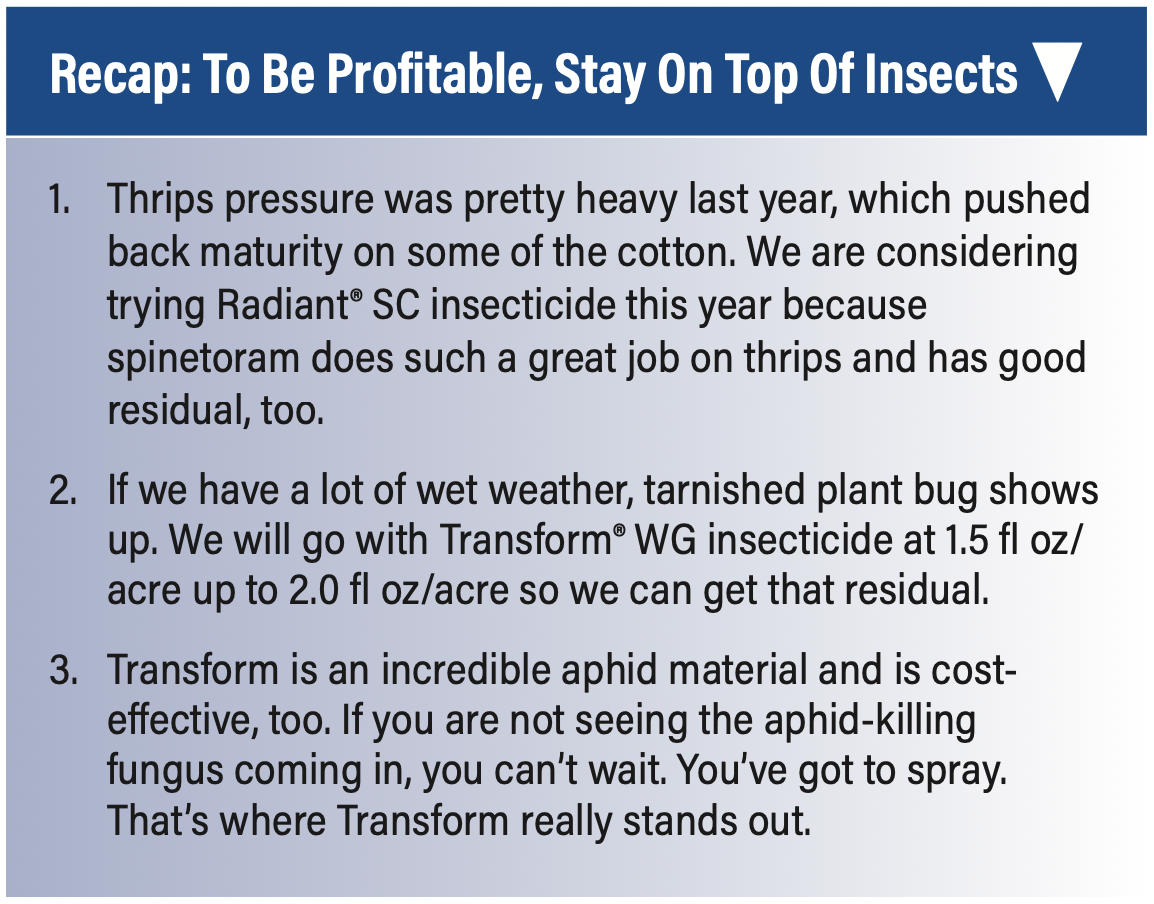 Recap: To Be Profitable, Stay On Top Of Insects ▼

1. Thrips pressure was pretty heavy last year, which pushed back maturity on some of the cotton. We are considering trying Radiant® SC insecticide this year because spinetoram does such a great job on thrips and has good residual, too.

2. If we have a lot of wet weather, tarnished plant bug shows up. We will go with Transform® WG insecticide at 1.5 fl oz/acre up to 2.0 fl oz/acre so we can get that residual.

3. Transform is an incredible aphid material and is cost-effective, too. If you are not seeing the aphid-killing fungus coming in, you can't wait. You've got to spray. That's where Transform really stands out.